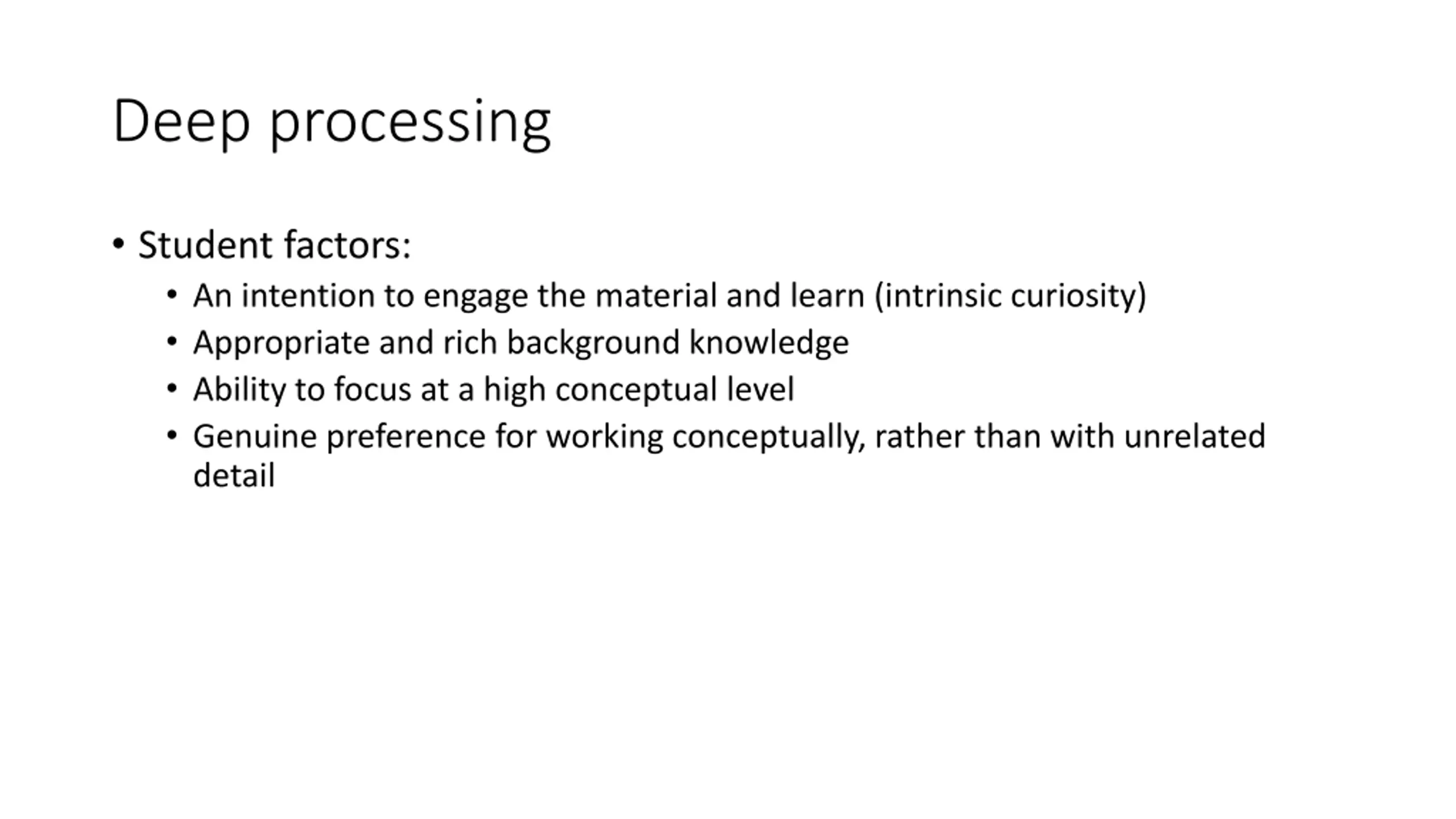 Deep processing

• Student factors:
  • An intention to engage the material and learn (intrinsic curiosity)
  • Appropriate and rich background knowledge
  • Ability to focus at a high conceptual level
  • Genuine preference for working conceptually, rather than with unrelated detail